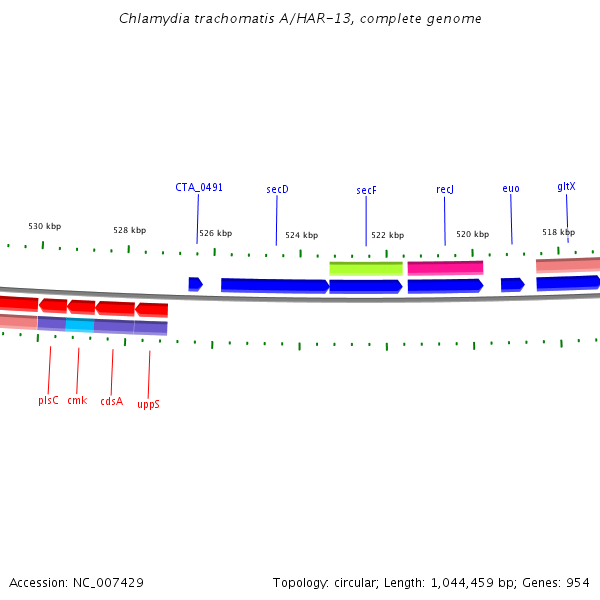 Chlamydia trachomatis A/HAR-13, complete genome

CTA_0491
secD
secF
recJ
euo
gltX

530 kbp
528 kbp
526 kbp
524 kbp
522 kbp
520 kbp
518 kbp

plsC
cmk
cdsA
uppS

Accession: NC_007429

Topology: circular; Length: 1,044,459 bp; Genes: 954